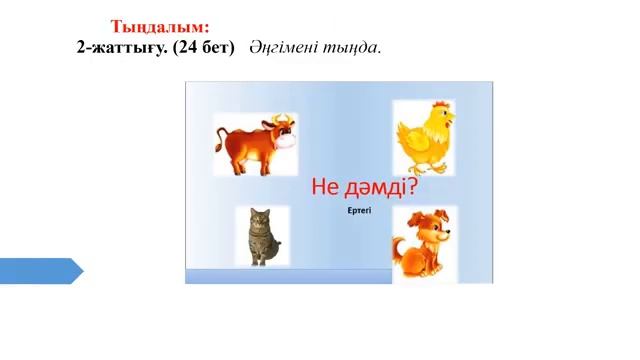 Тыңдалым:
2-жаттығу. (24 бет) Әңгімені тыңда.

Не дәмді?
Ертегі